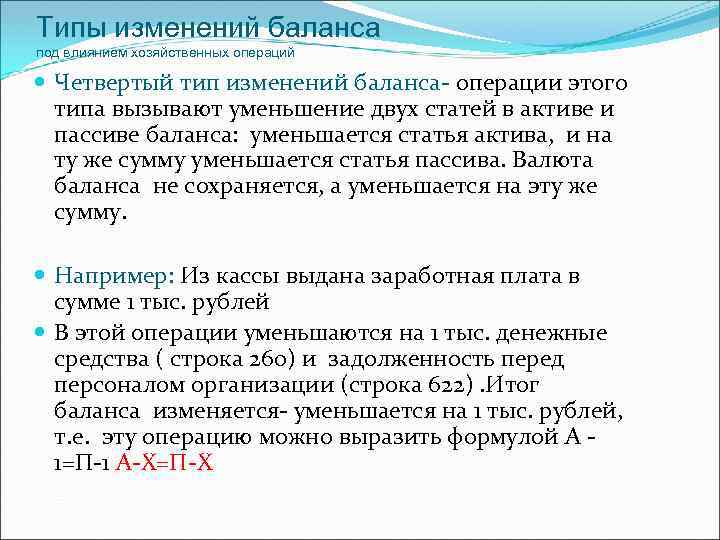 Типы изменений баланса
под влиянием хозяйственных операций

Четвертый тип изменений баланса- операции этого типа вызывают уменьшение двух статей в активе и пассиве баланса: уменьшается статья актива, и на ту же сумму уменьшается статья пассива. Валюта баланса не сохраняется, а уменьшается на эту же сумму.

Например: Из кассы выдана заработная плата в сумме 1 тыс. рублей

В этой операции уменьшаются на 1 тыс. денежные средства ( строка 260) и задолженность перед персоналом организации (строка 622) .Итог баланса изменяется- уменьшается на 1 тыс. рублей, т.е. эту операцию можно выразить формулой А - 1=П-1 А-Х=П-Х